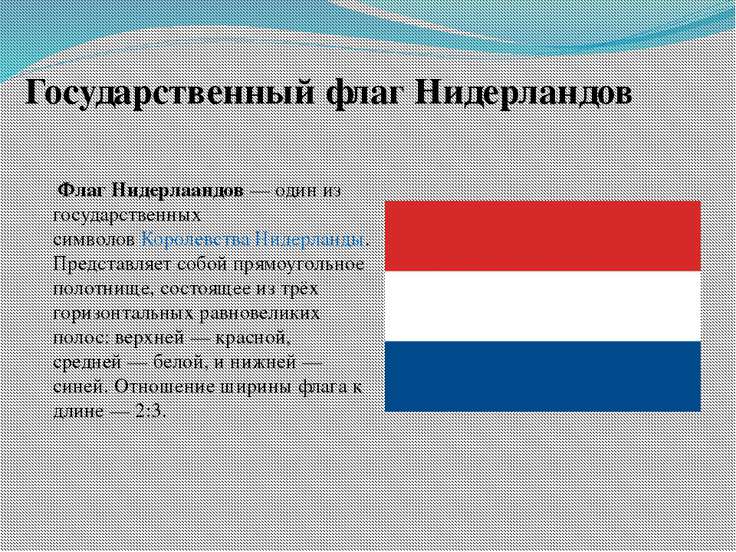 Государственный флаг Нидерландов

Флаг Нидерлаандов — один из государственных символов Королевства Нидерланды. Представляет собой прямоугольное полотнище, состоящее из трех горизонтальных равновеликих полос: верхней — красной, средней — белой, и нижней — синей. Отношение ширины флага к длине — 2:3.